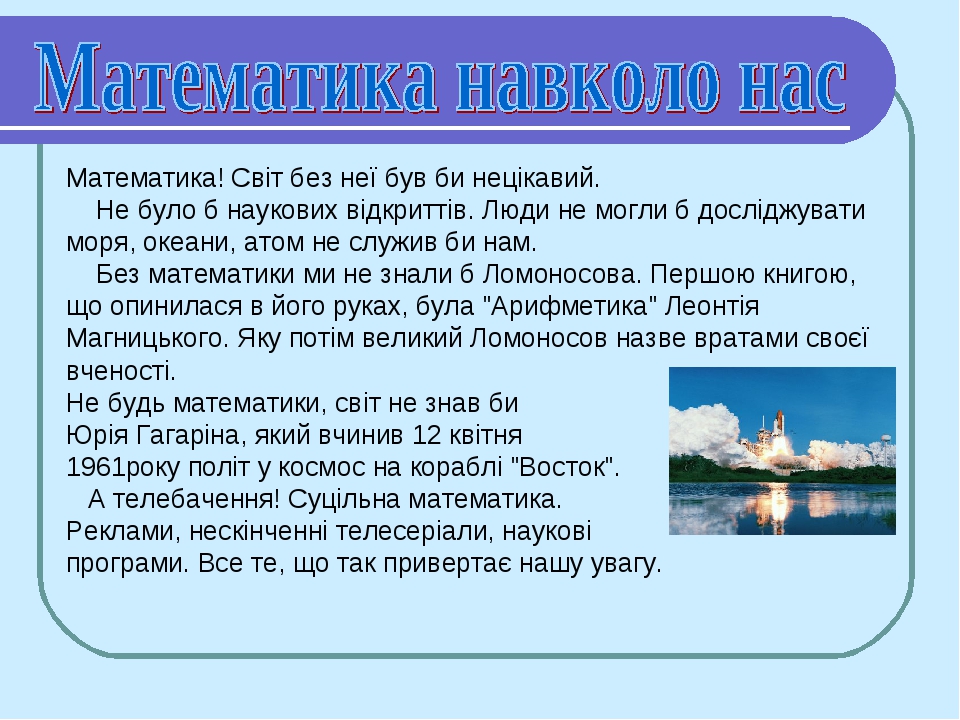 Математика навколо нас

Математика! Світ без неї був би нецікавий.

Не було б наукових відкриттів. Люди не могли б досліджувати моря, океани, атом не служив би нам.

Без математики ми не знали б Ломоносова. Першою книгою, що опинилася в його руках, була "Арифметика" Леонтія Магницького. Яку потім великий Ломоносов назве вратами своєї вченості.

Не будь математики, світ не знав би Юрія Гагаріна, який вчинив 12 квітня 1961року політ у космос на кораблі "Восток".

А телебачення! Суцільна математика. Реклами, нескінченні телесеріали, наукові програми. Все те, що так привертає нашу увагу.